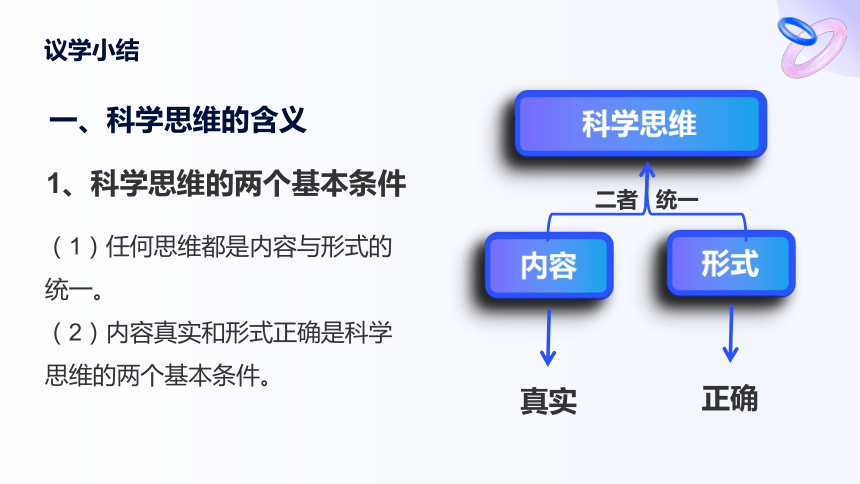 议学小结

一、科学思维的含义

1、科学思维的两个基本条件

（1）任何思维都是内容与形式的统一。

（2）内容真实和形式正确是科学思维的两个基本条件。

科学思维

二者 统一

内容

形式

真实

正确